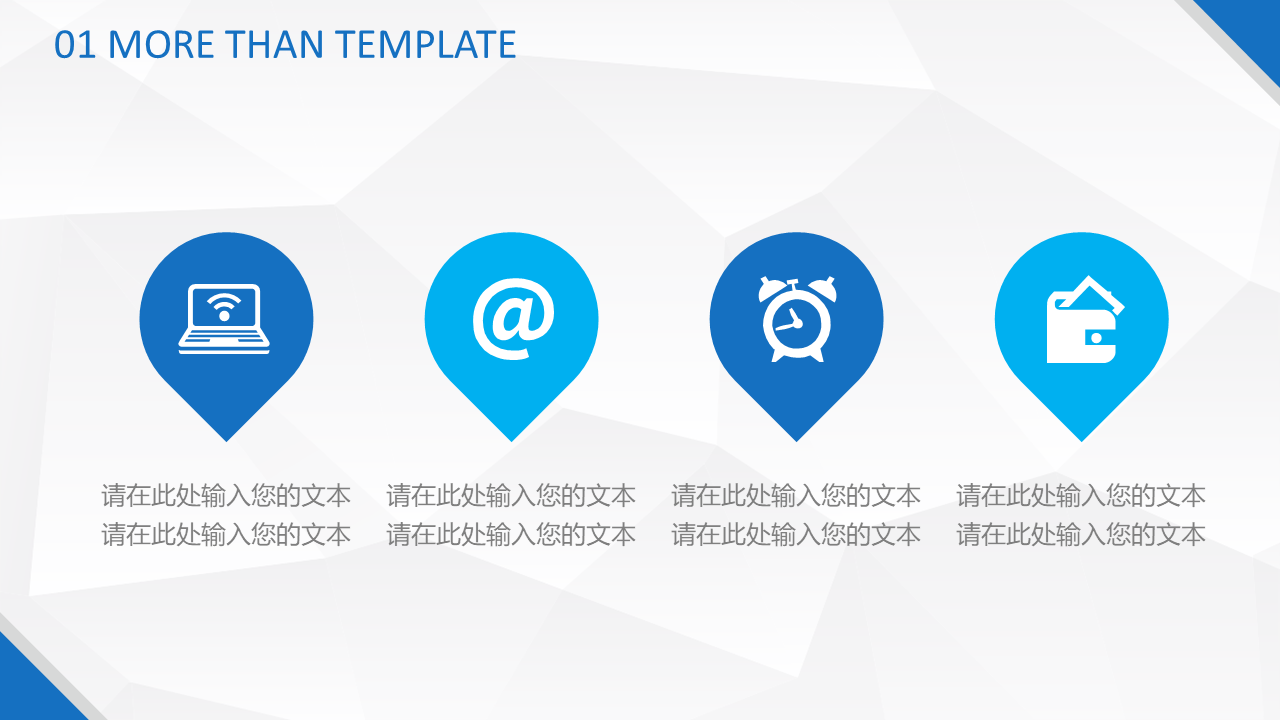 01 MORE THAN TEMPLATE

@

请在此处输入您的文本
请在此处输入您的文本

请在此处输入您的文本
请在此处输入您的文本

请在此处输入您的文本
请在此处输入您的文本

请在此处输入您的文本
请在此处输入您的文本